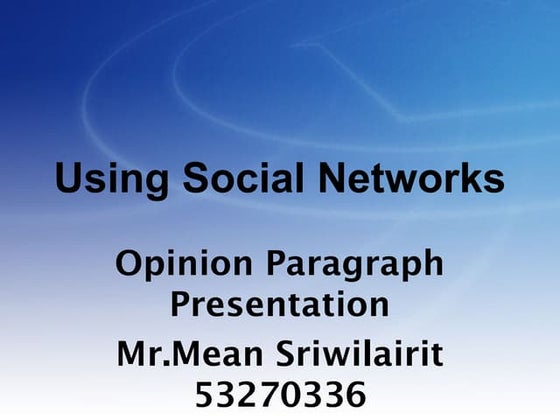 Using Social Networks

Opinion Paragraph Presentation

Mr.Mean Sriwilairit
53270336